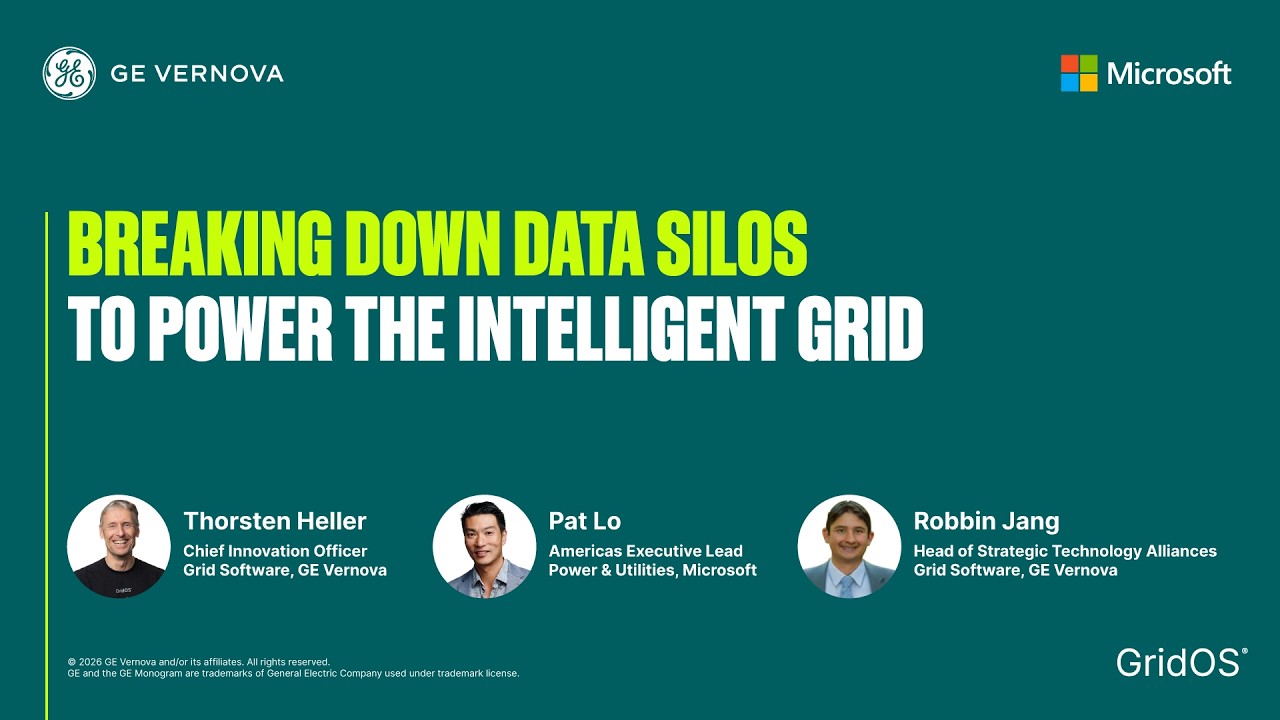 GE VERNOVA

Microsoft

BREAKING DOWN DATA SILOS
TO POWER THE INTELLIGENT GRID

Thorsten Heller
Chief Innovation Officer
Grid Software, GE Vernova

Pat Lo
Americas Executive Lead
Power & Utilities, Microsoft

Robbin Jang
Head of Strategic Technology Alliances
Grid Software, GE Vernova

© 2026 GE Vernova and/or its affiliates. All rights reserved.
GE and the GE Monogram are trademarks of General Electric Company used under trademark license.

GridOS®